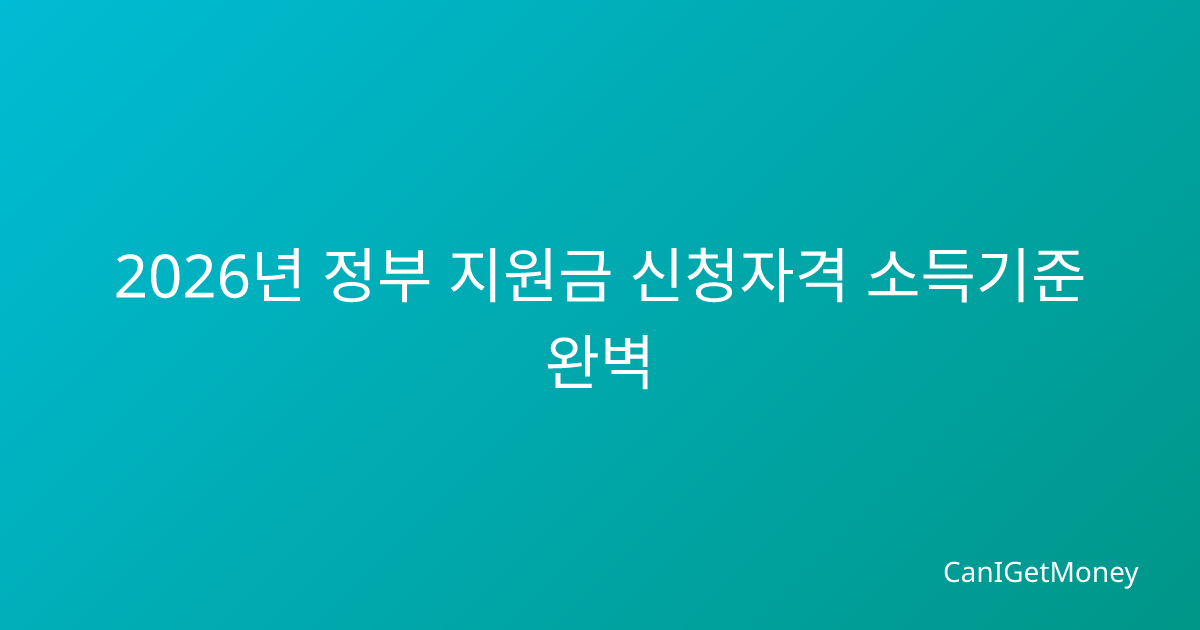 2026년 정부 지원금 신청자격 소득기준 완벽

CanIGetMoney